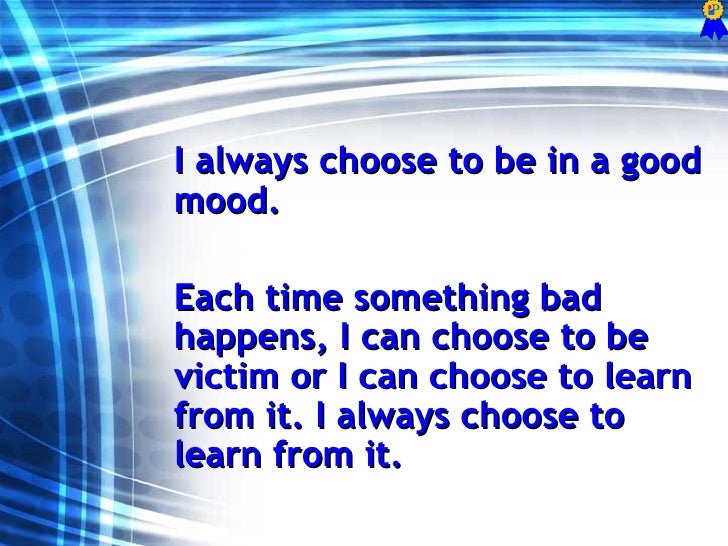 I always choose to be in a good mood.

Each time something bad happens, I can choose to be victim or I can choose to learn from it. I always choose to learn from it.